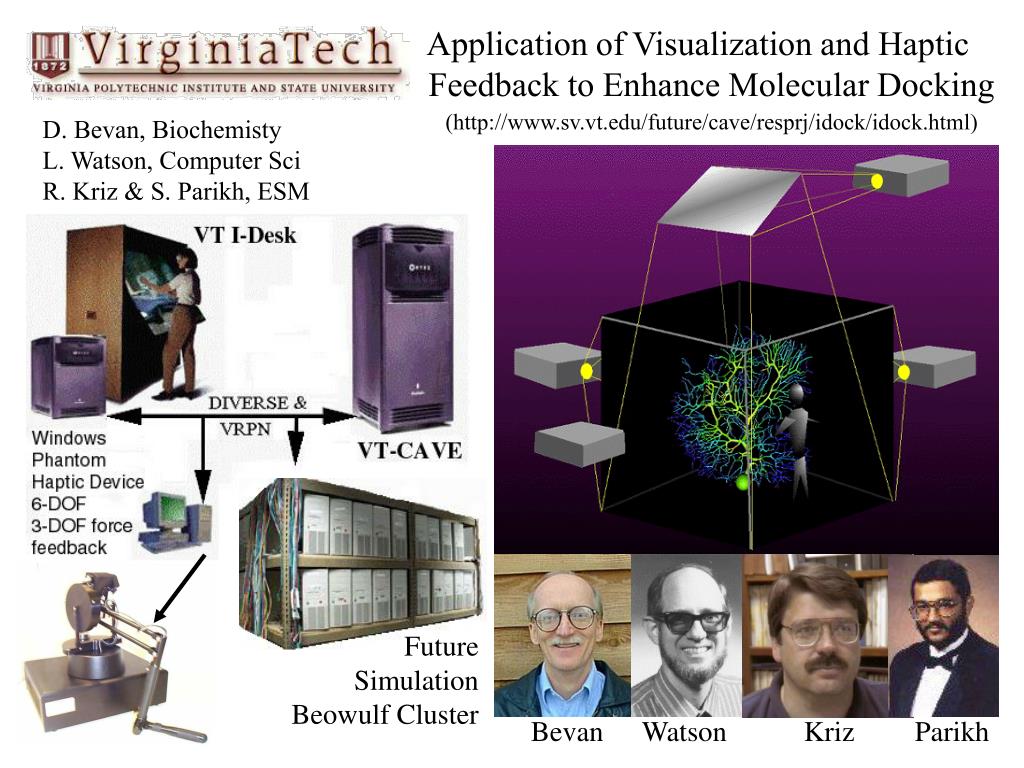 1872 VirginiaTech
VIRGINIA POLYTECHNIC INSTITUTE AND STATE UNIVERSITY

Application of Visualization and Haptic Feedback to Enhance Molecular Docking
(http://www.sv.vt.edu/future/cave/resprj/idock/idock.html)

D. Bevan, Biochemisty
L. Watson, Computer Sci
R. Kriz & S. Parikh, ESM

VT I-Desk

DIVERSE & VRPN

VT-CAVE

Windows
Phantom
Haptic Device
6-DOF
3-DOF force
feedback

Future
Simulation
Beowulf Cluster

Bevan Watson Kriz Parikh